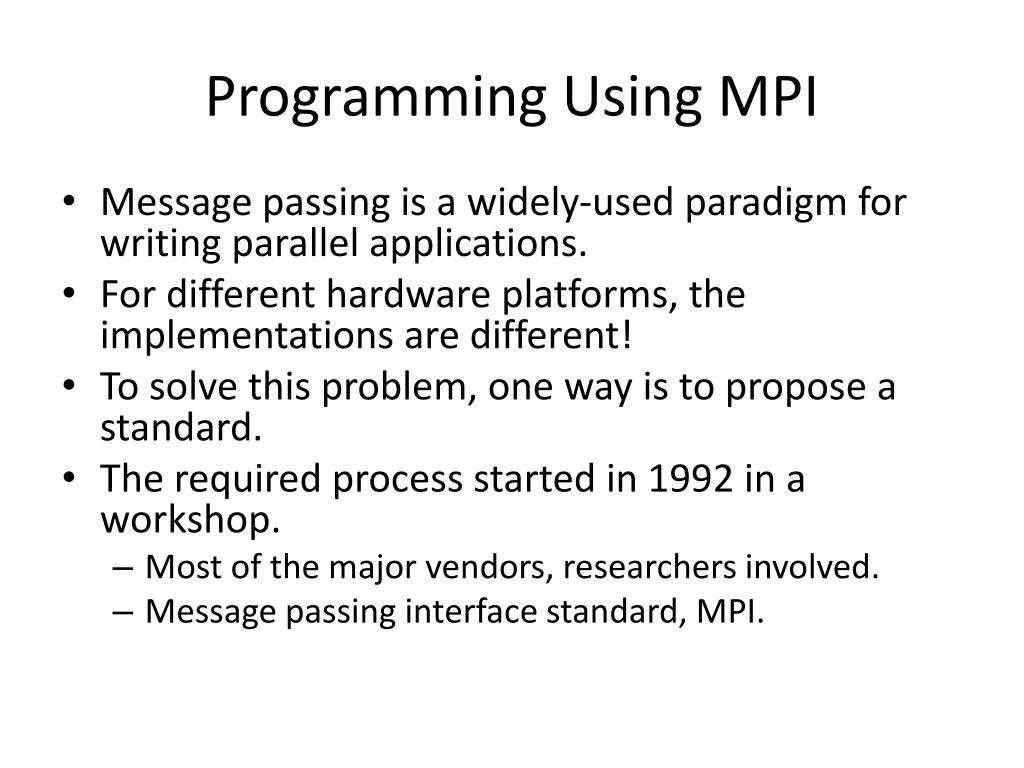 Programming Using MPI

• Message passing is a widely-used paradigm for writing parallel applications.
• For different hardware platforms, the implementations are different!
• To solve this problem, one way is to propose a standard.
• The required process started in 1992 in a workshop.
– Most of the major vendors, researchers involved.
– Message passing interface standard, MPI.